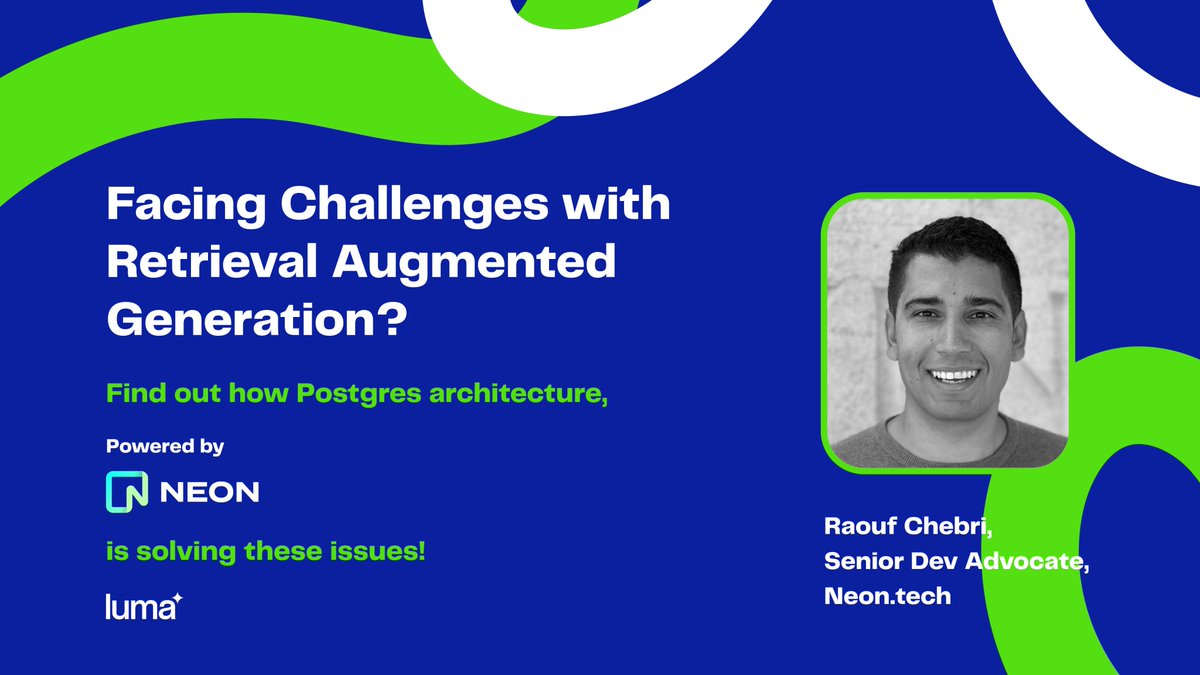 Facing Challenges with Retrieval Augmented Generation?

Find out how Postgres architecture,

Powered by

NEON

is solving these issues!

luma

Raouf Chebri,
Senior Dev Advocate,
Neon.tech